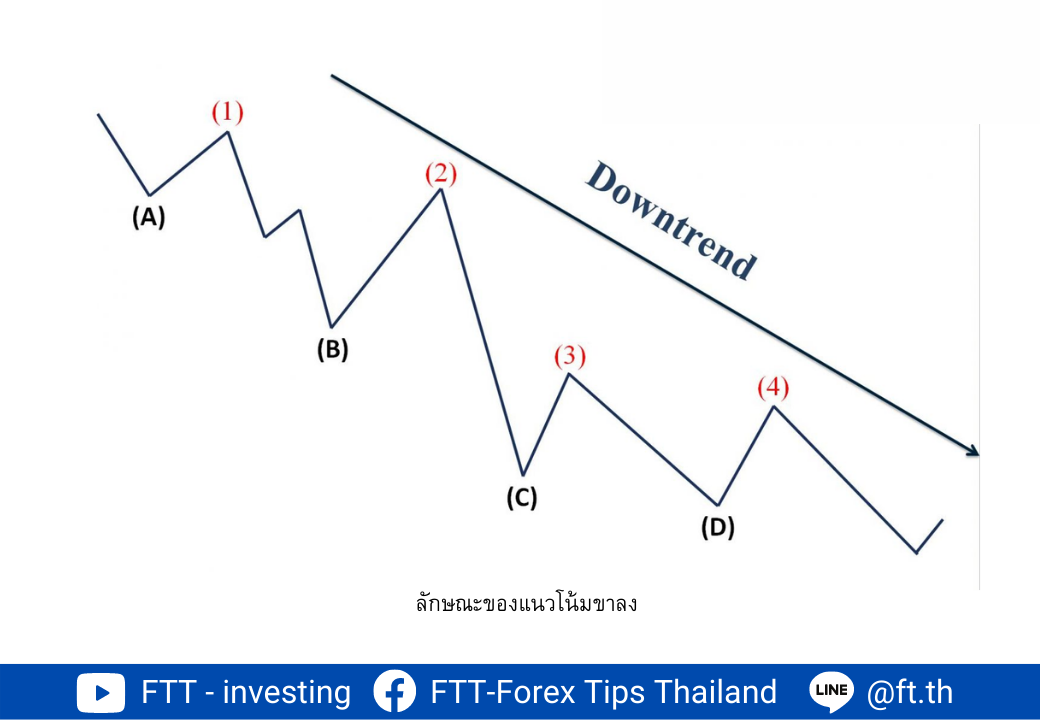 (1)
(A)
(2)
Downtrend
(B)
(3)
(4)
(C)
(D)

ลักษณะของแนวโน้มขาลง

FTT - investing
FTT-Forex Tips Thailand
LINE
@ft.th